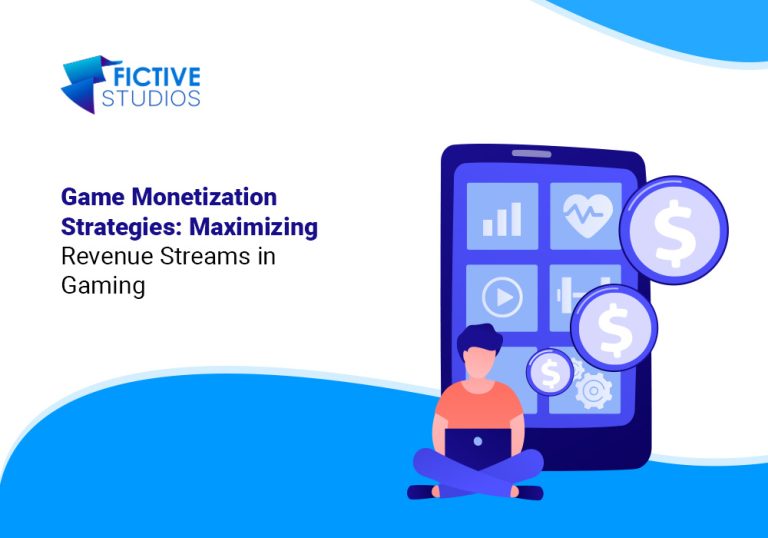 FICTIVE
STUDIOS

Game Monetization Strategies: Maximizing Revenue Streams in Gaming

$

$

$